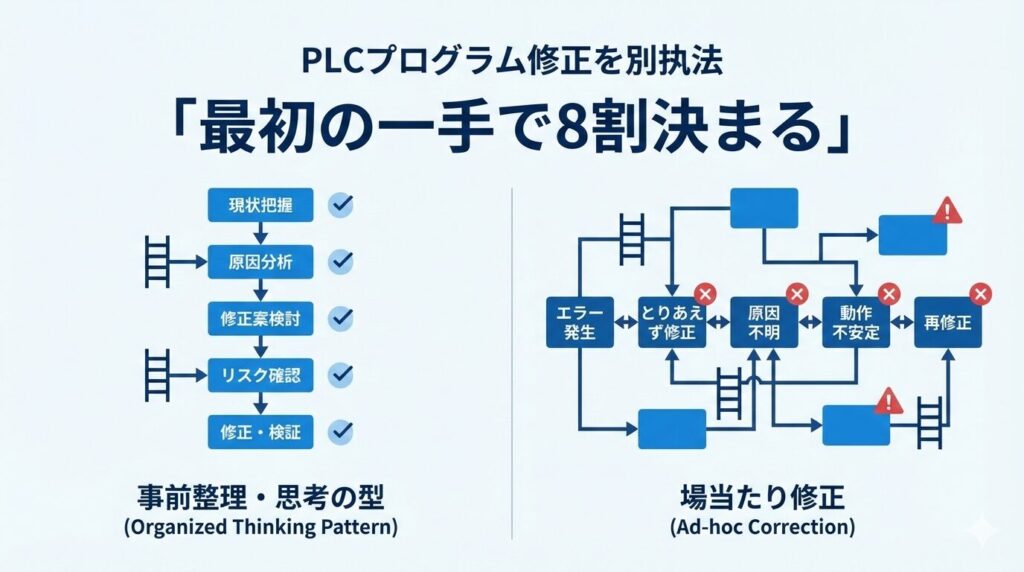 PLCプログラム修正を別執法
「最初の一手で8割決まる」

現状把握
原因分析
修正案検討
リスク確認
修正・検証

事前整理・思考の型
(Organized Thinking Pattern)

エラー発生
とりあえず修正
原因不明
動作不安定
再修正

場当たり修正
(Ad-hoc Correction)